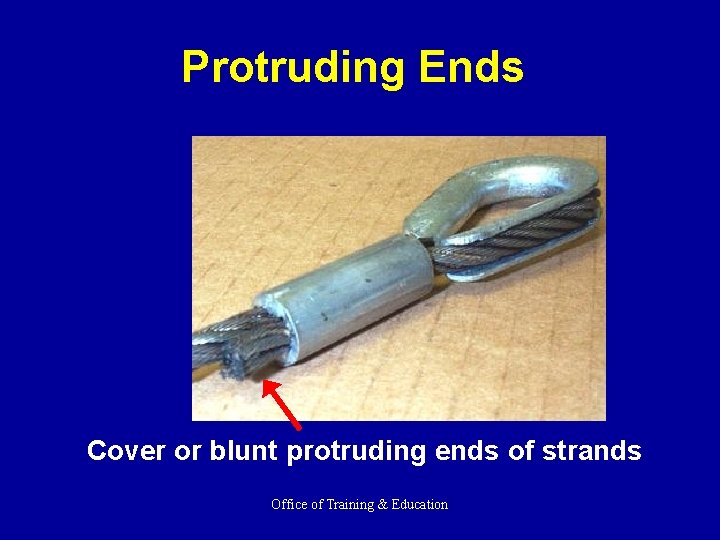 Protruding Ends

Cover or blunt protruding ends of strands

Office of Training & Education